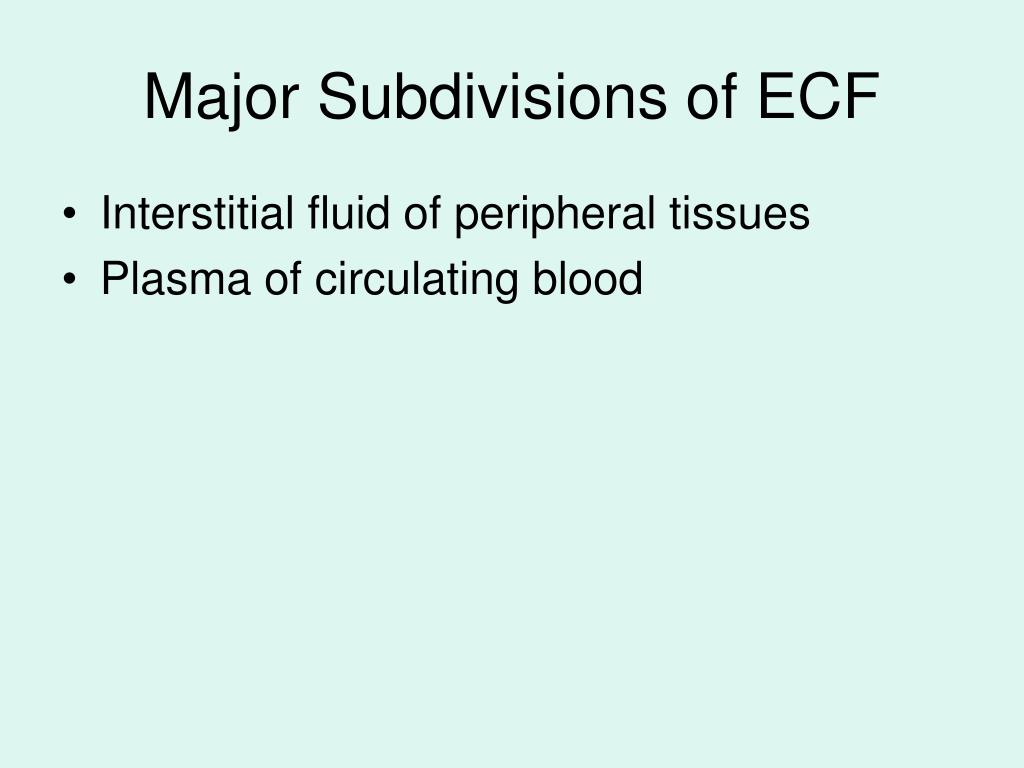 Major Subdivisions of ECF

• Interstitial fluid of peripheral tissues
• Plasma of circulating blood